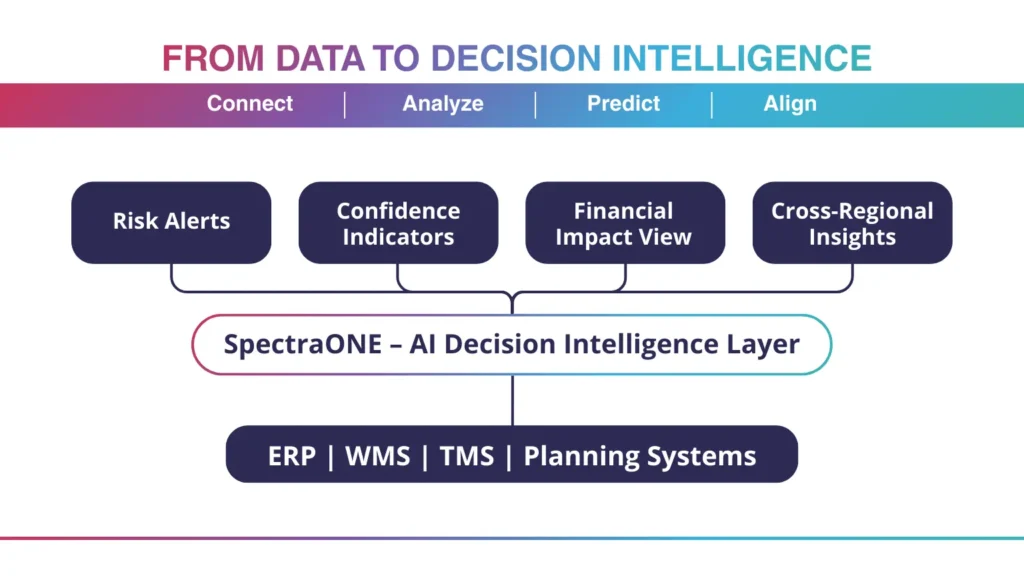 FROM DATA TO DECISION INTELLIGENCE

Connect | Analyze | Predict | Align

Risk Alerts

Confidence Indicators

Financial Impact View

Cross-Regional Insights

SpectraONE – AI Decision Intelligence Layer

ERP | WMS | TMS | Planning Systems